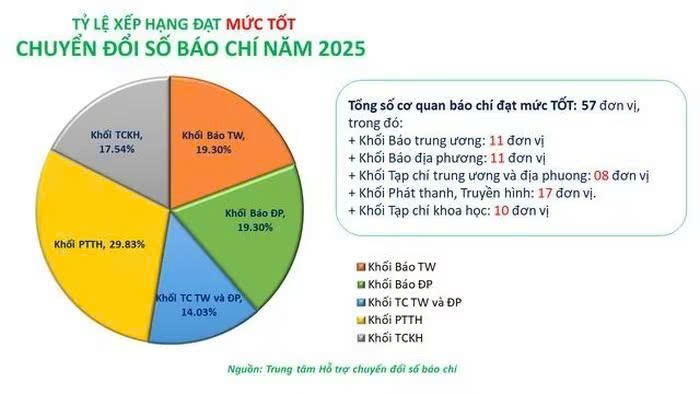 TỶ LỆ XẾP HẠNG ĐẠT MỨC TỐT
CHUYỂN ĐỔI SỐ BÁO CHÍ NĂM 2025

Khối TCKH, 17.54%

Khối Báo TW, 19.30%

Khối Báo ĐP, 19.30%

Khối PTTH, 29.83%

Khối TC TW và ĐP, 14.03%

Tổng số cơ quan báo chí đạt mức TỐT: 57 đơn vị, trong đó:
+ Khối Báo trung ương: 11 đơn vị
+ Khối Báo địa phương: 11 đơn vị
+ Khối Tạp chí trung ương và địa phương: 08 đơn vị
+ Khối Phát thanh, Truyền hình: 17 đơn vị.
+ Khối Tạp chí khoa học: 10 đơn vị

Khối Báo TW
Khối Báo ĐP
Khối TC TW và ĐP
Khối PTTH
Khối TCKH

Nguồn: Trung tâm Hỗ trợ chuyển đổi số báo chí